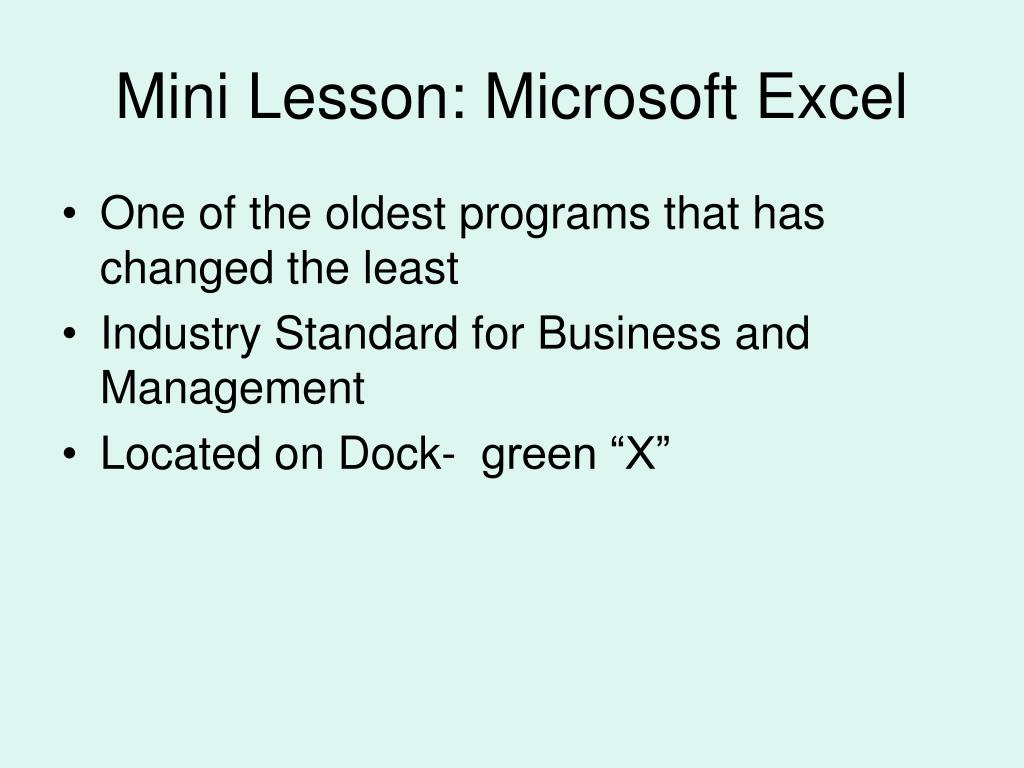 Mini Lesson: Microsoft Excel

• One of the oldest programs that has changed the least
• Industry Standard for Business and Management
• Located on Dock- green “X”